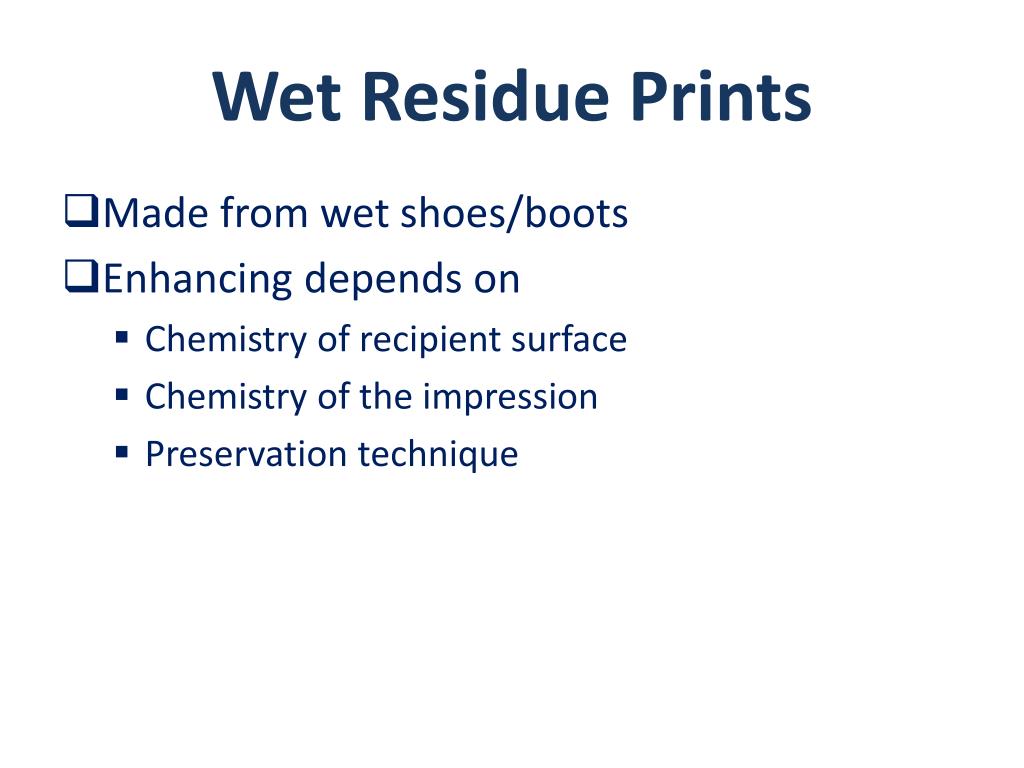 Wet Residue Prints

❑Made from wet shoes/boots
❑Enhancing depends on
▪ Chemistry of recipient surface
▪ Chemistry of the impression
▪ Preservation technique